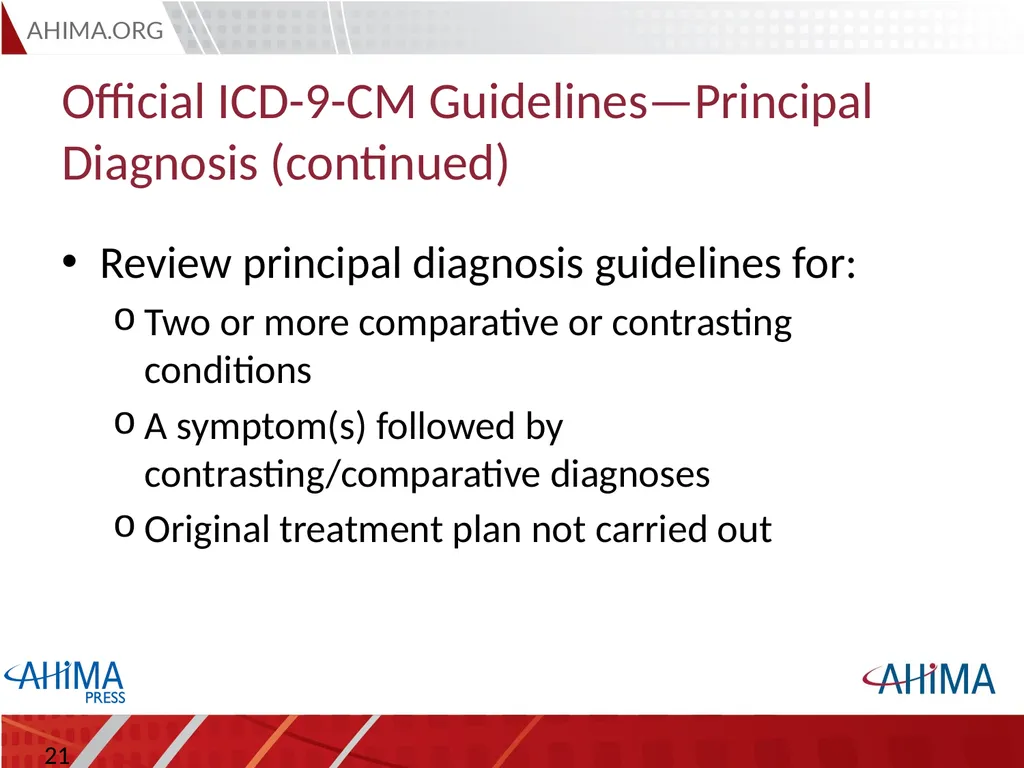 AHIMA.ORG

Official ICD-9-CM Guidelines—Principal Diagnosis (continued)

• Review principal diagnosis guidelines for:
o Two or more comparative or contrasting conditions
o A symptom(s) followed by contrasting/comparative diagnoses
o Original treatment plan not carried out

AHIMA PRESS

AHIMA

21